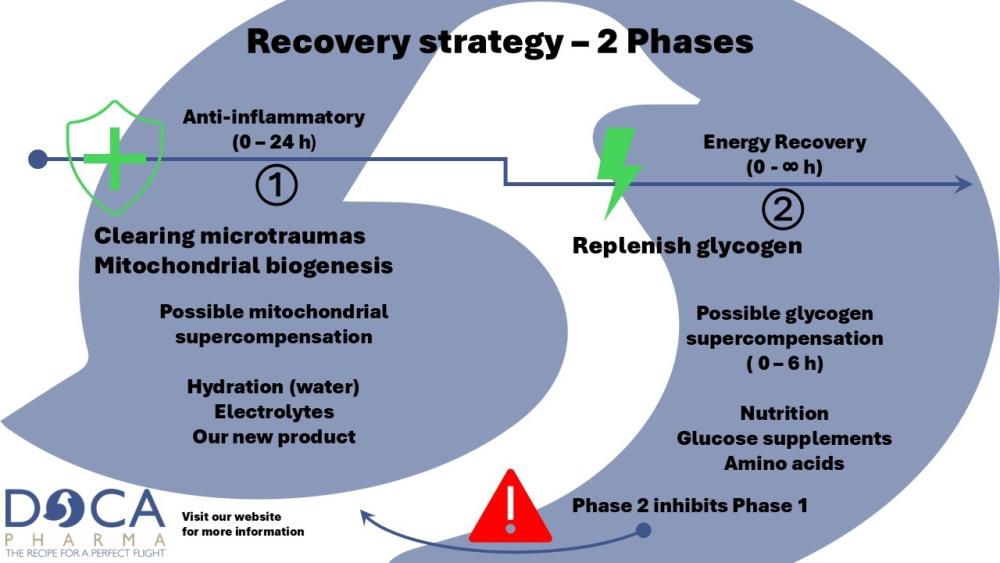 Recovery strategy – 2 Phases

Anti-inflammatory
(0 – 24 h)

①

Clearing microtraumas
Mitochondrial biogenesis

Possible mitochondrial supercompensation

Hydration (water)
Electrolytes
Our new product

Energy Recovery
(0 - ∞ h)

②

Replenish glycogen

Possible glycogen supercompensation
( 0 – 6 h)

Nutrition
Glucose supplements
Amino acids

Phase 2 inhibits Phase 1

DOCA
PHARMA
THE RECIPE FOR A PERFECT FLIGHT

Visit our website
for more information